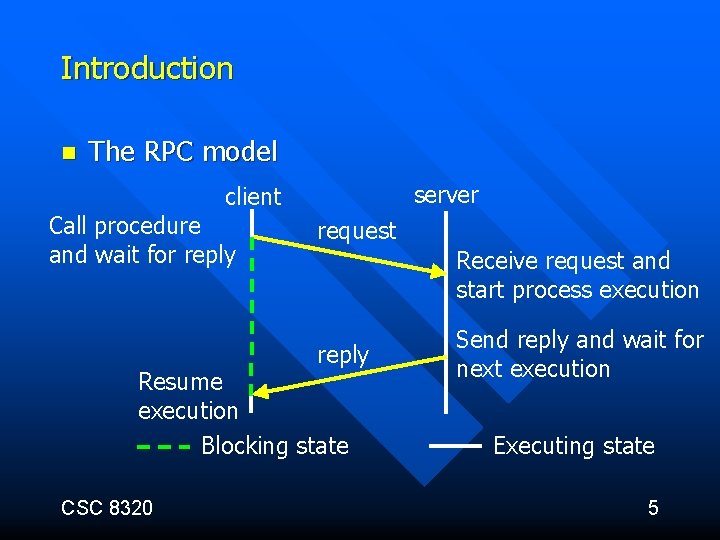 Introduction

The RPC model

client

server

Call procedure and wait for reply

request

Receive request and start process execution

reply

Send reply and wait for next execution

Resume execution

Blocking state

Executing state

CSC 8320

5